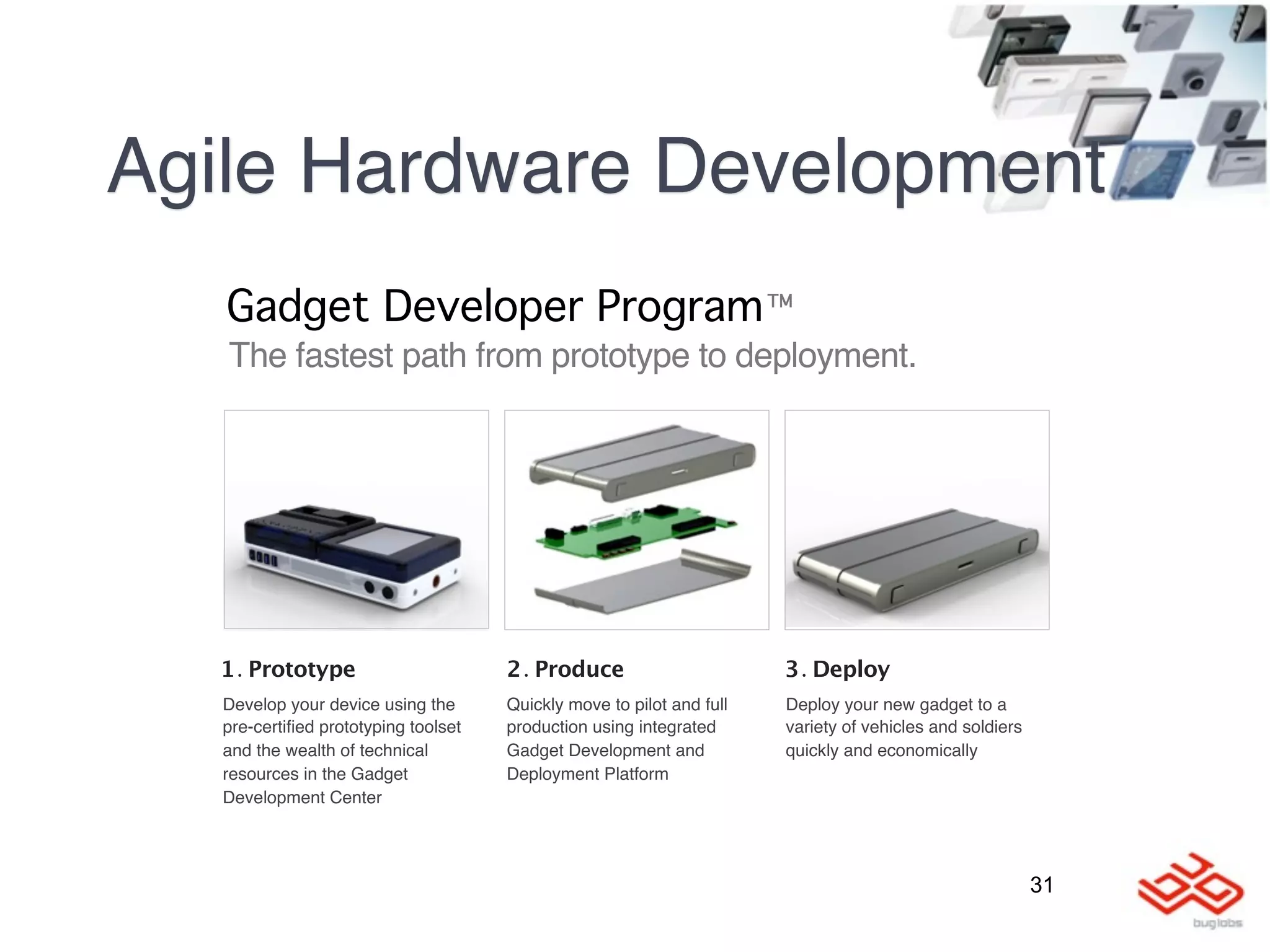 Agile Hardware Development

Gadget Developer Program™
The fastest path from prototype to deployment.

1. Prototype
Develop your device using the pre-certified prototyping toolset and the wealth of technical resources in the Gadget Development Center

2. Produce
Quickly move to pilot and full production using integrated Gadget Development and Deployment Platform

3. Deploy
Deploy your new gadget to a variety of vehicles and soldiers quickly and economically

31

buglabs